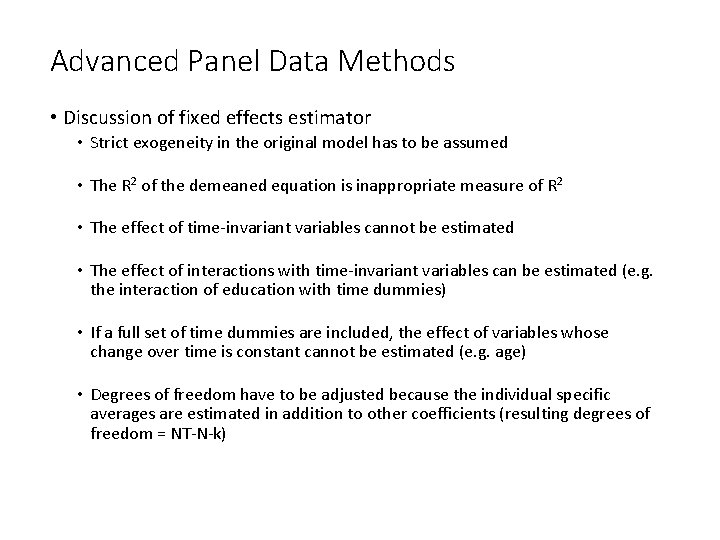 Advanced Panel Data Methods

• Discussion of fixed effects estimator
• Strict exogeneity in the original model has to be assumed

• The $R^2$ of the demeaned equation is inappropriate measure of $R^2$

• The effect of time-invariant variables cannot be estimated

• The effect of interactions with time-invariant variables can be estimated (e.g. the interaction of education with time dummies)

• If a full set of time dummies are included, the effect of variables whose change over time is constant cannot be estimated (e.g. age)

• Degrees of freedom have to be adjusted because the individual specific averages are estimated in addition to other coefficients (resulting degrees of freedom = NT-N-k)